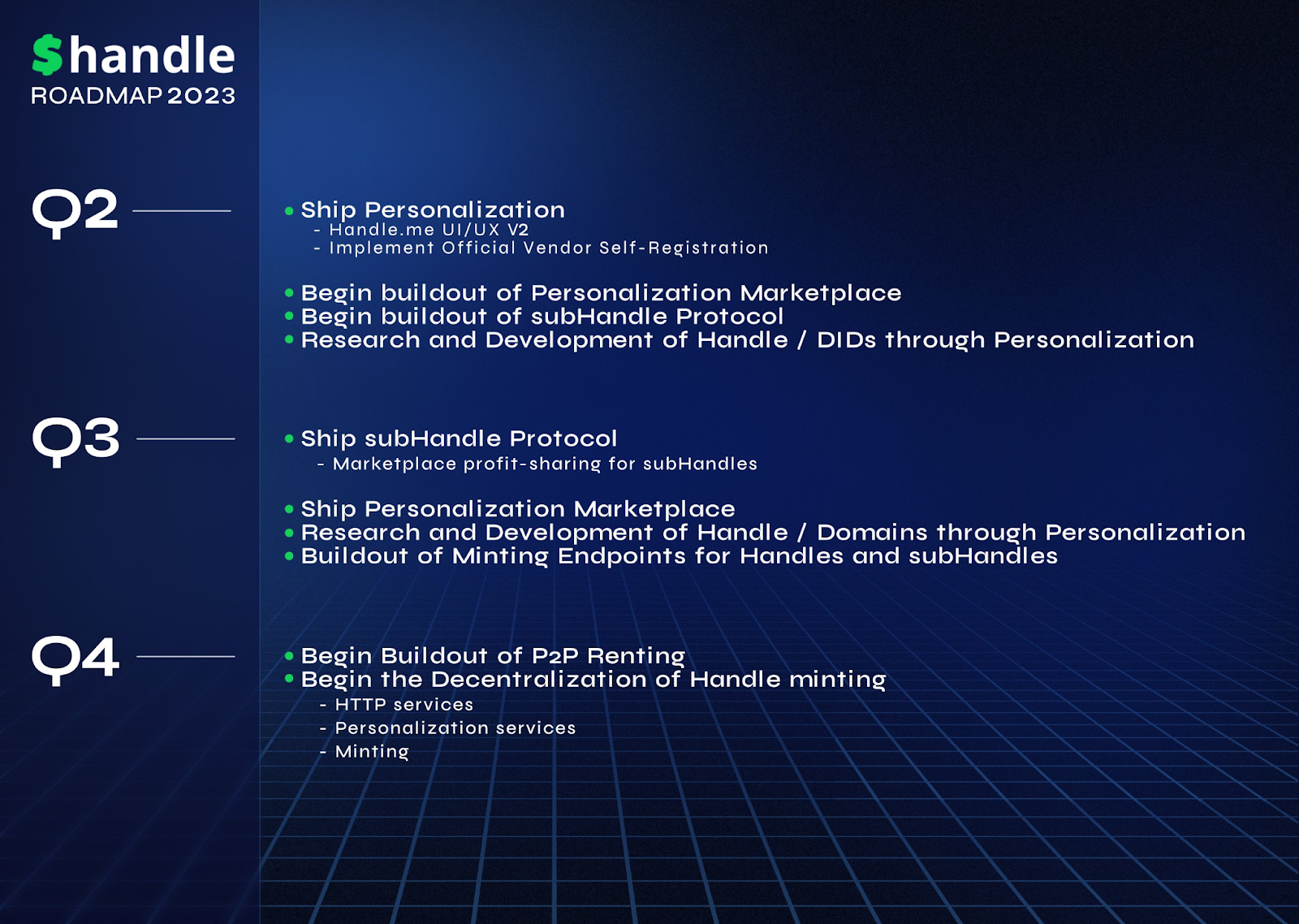 $handle
ROADMAP 2023

Q2

• Ship Personalization
- Handle.me UI/UX V2
- Implement Official Vendor Self-Registration

• Begin buildout of Personalization Marketplace
• Begin buildout of subHandle Protocol
• Research and Development of Handle / DIDs through Personalization

Q3

• Ship subHandle Protocol
- Marketplace profit-sharing for subHandles

• Ship Personalization Marketplace
• Research and Development of Handle / Domains through Personalization
• Buildout of Minting Endpoints for Handles and subHandles

Q4

• Begin Buildout of P2P Renting
• Begin the Decentralization of Handle minting
- HTTP services
- Personalization services
- Minting